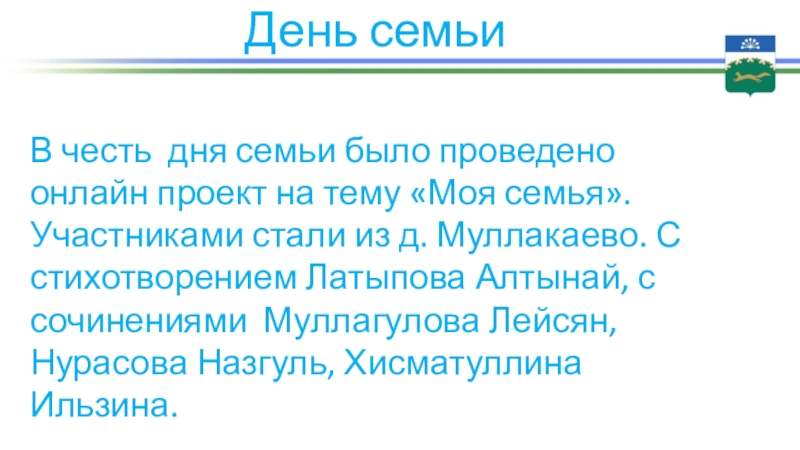 День семьи

В честь дня семьи было проведено онлайн проект на тему «Моя семья». Участниками стали из д. Муллакаево. С стихотворением Латыпова Алтынай, с сочинениями Муллагулова Лейсян, Нурасова Назгуль, Хисматуллина Ильзина.